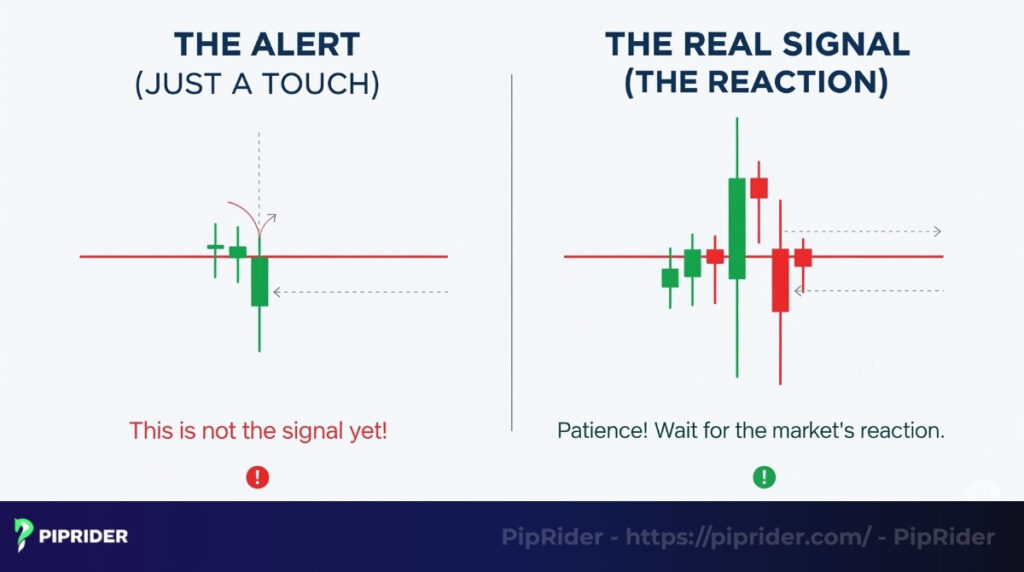 THE ALERT
(JUST A TOUCH)

This is not the signal yet!

!

THE REAL SIGNAL
(THE REACTION)

Patience! Wait for the market's reaction.

!

PIPRIDER

PipRider - https://piprider.com/ - PipRider